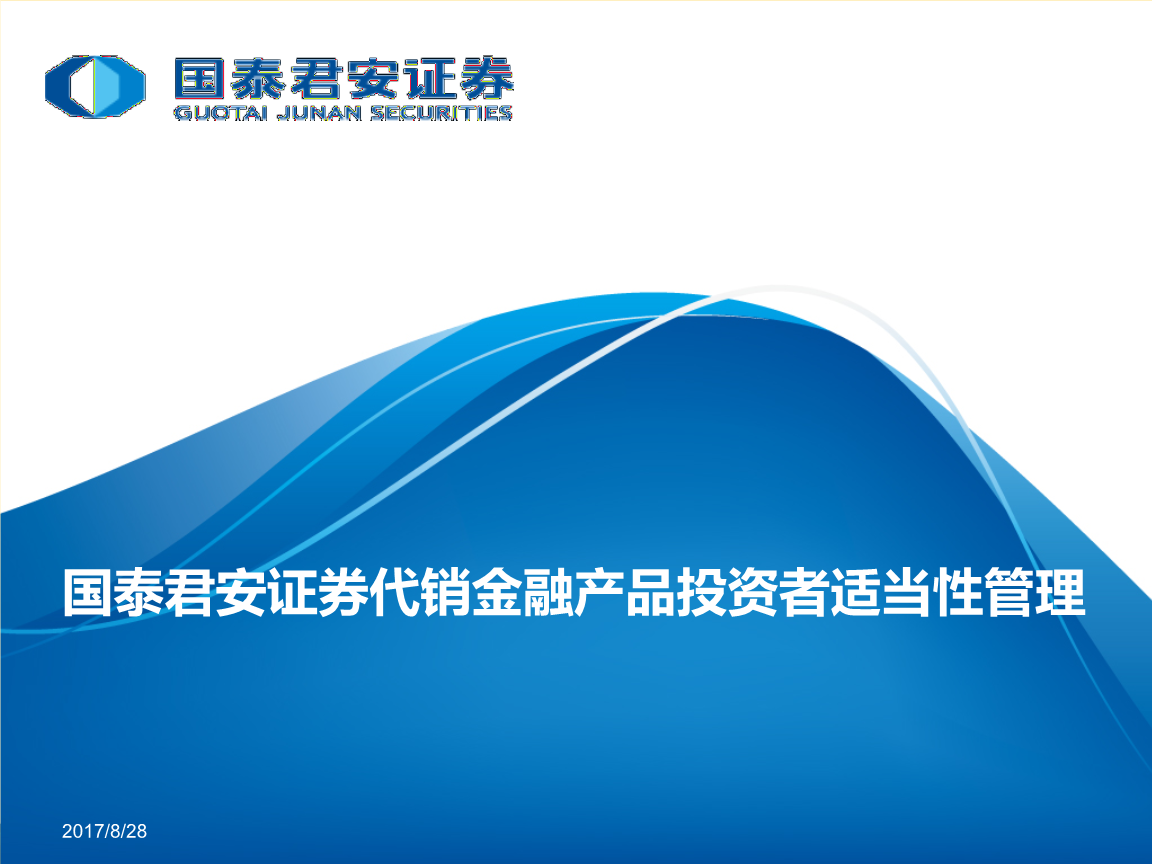 国泰君安证券
GUOTAI JUNAN SECURITIES

国泰君安证券代销金融产品投资者适当性管理

2017/8/28